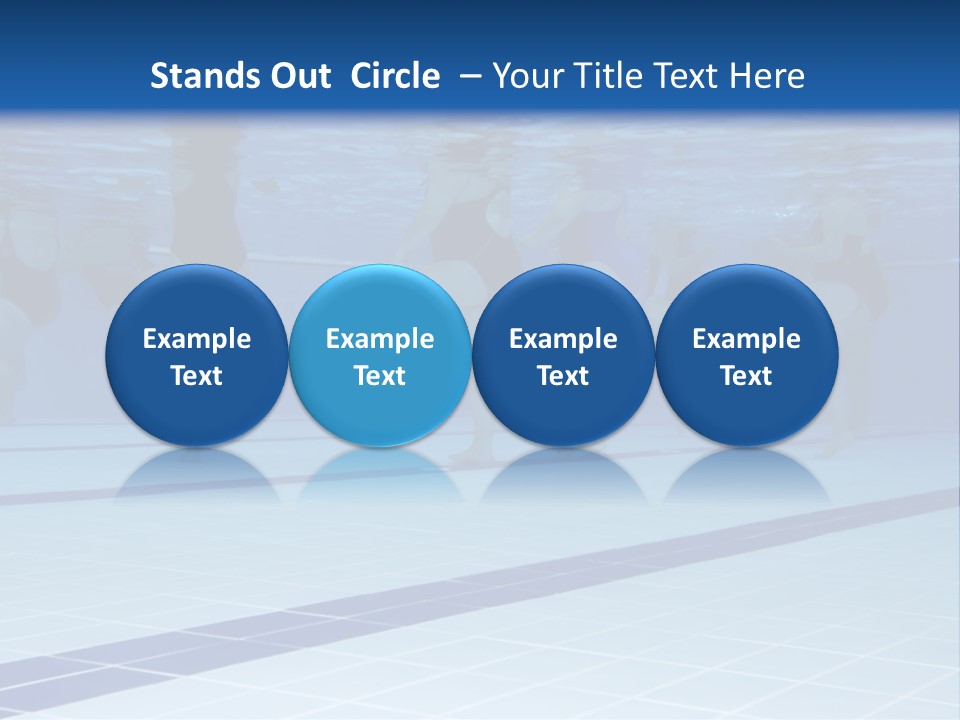 Stands Out Circle – Your Title Text Here

Example Text

Example Text

Example Text

Example Text